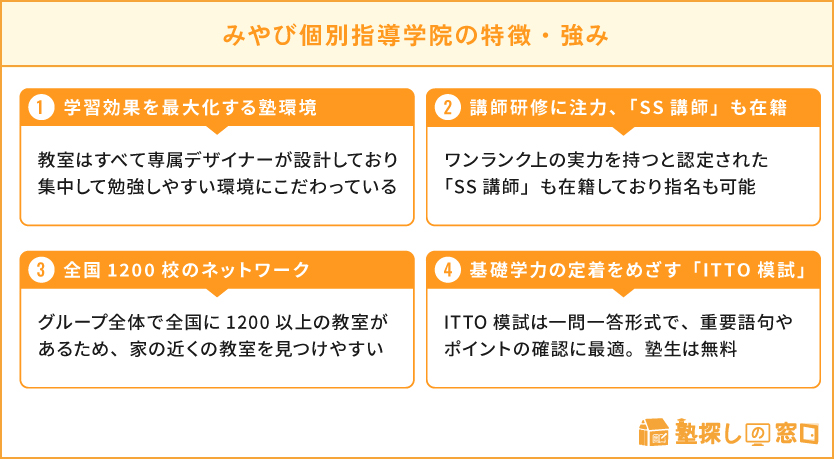 みやび個別指導学院の特徴・強み

1 学習効果を最大化する塾環境

教室はすべて専属デザイナーが設計しており集中して勉強しやすい環境にこだわっている

2 講師研修に注力、「SS 講師」も在籍

ワンランク上の実力を持つと認定された「SS 講師」も在籍しており指名も可能

3 全国 1200 校のネットワーク

グループ全体で全国に 1200 以上の教室があるため、家の近くの教室を見つけやすい

4 基礎学力の定着をめざす「ITTO 模試」

ITTO 模試は一問一答形式で、重要語句やポイントの確認に最適。塾生は無料

塾探しの窓口